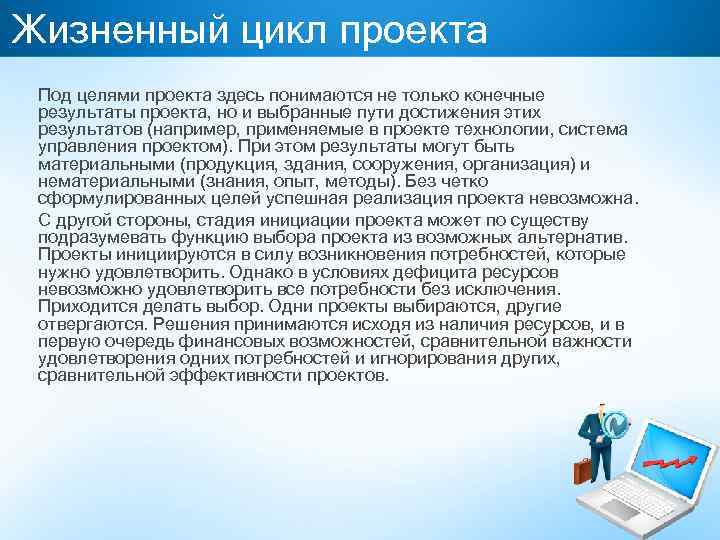 Жизненный цикл проекта

Под целями проекта здесь понимаются не только конечные результаты проекта, но и выбранные пути достижения этих результатов (например, применяемые в проекте технологии, система управления проектом). При этом результаты могут быть материальными (продукция, здания, сооружения, организация) и нематериальными (знания, опыт, методы). Без четко сформулированных целей успешная реализация проекта невозможна.

С другой стороны, стадия инициации проекта может по существу подразумевать функцию выбора проекта из возможных альтернатив. Проекты инициируются в силу возникновения потребностей, которые нужно удовлетворить. Однако в условиях дефицита ресурсов невозможно удовлетворить все потребности без исключения. Приходится делать выбор. Одни проекты выбираются, другие отвергаются. Решения принимаются исходя из наличия ресурсов, и в первую очередь финансовых возможностей, сравнительной важности удовлетворения одних потребностей и игнорирования других, сравнительной эффективности проектов.